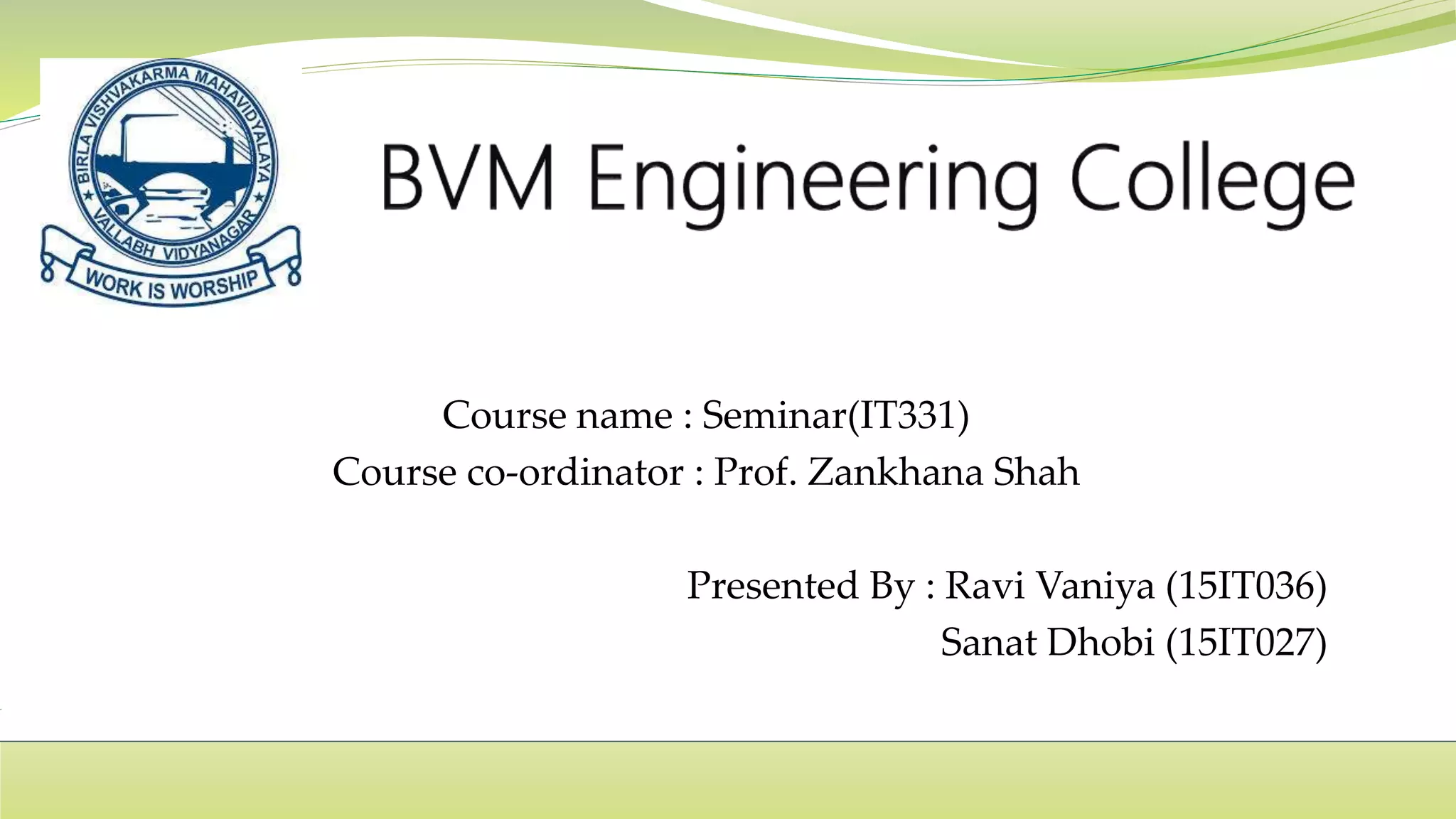 BIRLA VISHVAKARMA MAHAVIDYALAYA
VALLABH VIDYANAGAR
WORK IS WORSHIP

BVM Engineering College

Course name : Seminar(IT331)
Course co-ordinator : Prof. Zankhana Shah

Presented By : Ravi Vaniya (15IT036)
Sanat Dhobi (15IT027)